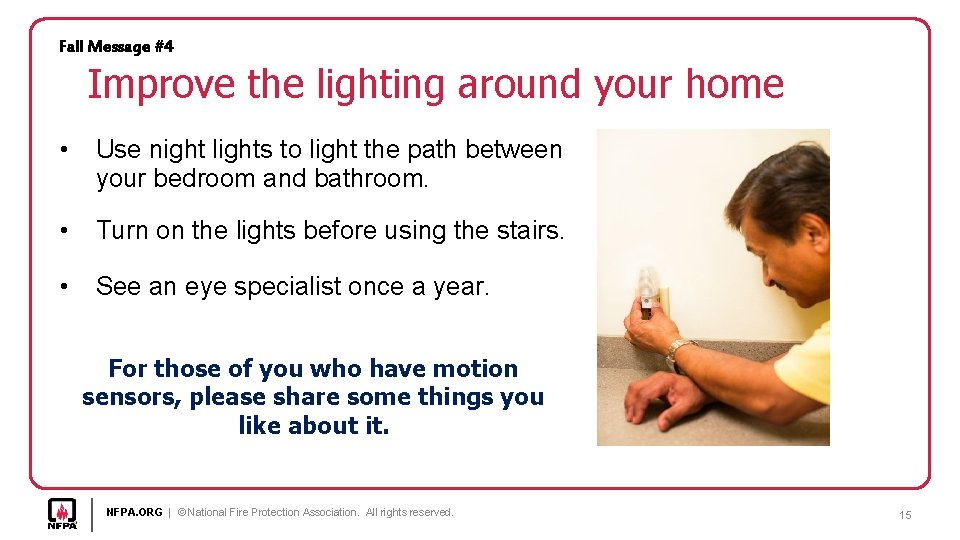 Fall Message #4

Improve the lighting around your home

• Use night lights to light the path between your bedroom and bathroom.

• Turn on the lights before using the stairs.

• See an eye specialist once a year.

For those of you who have motion sensors, please share some things you like about it.

NFPA

NFPA.ORG | ©National Fire Protection Association. All rights reserved.

15